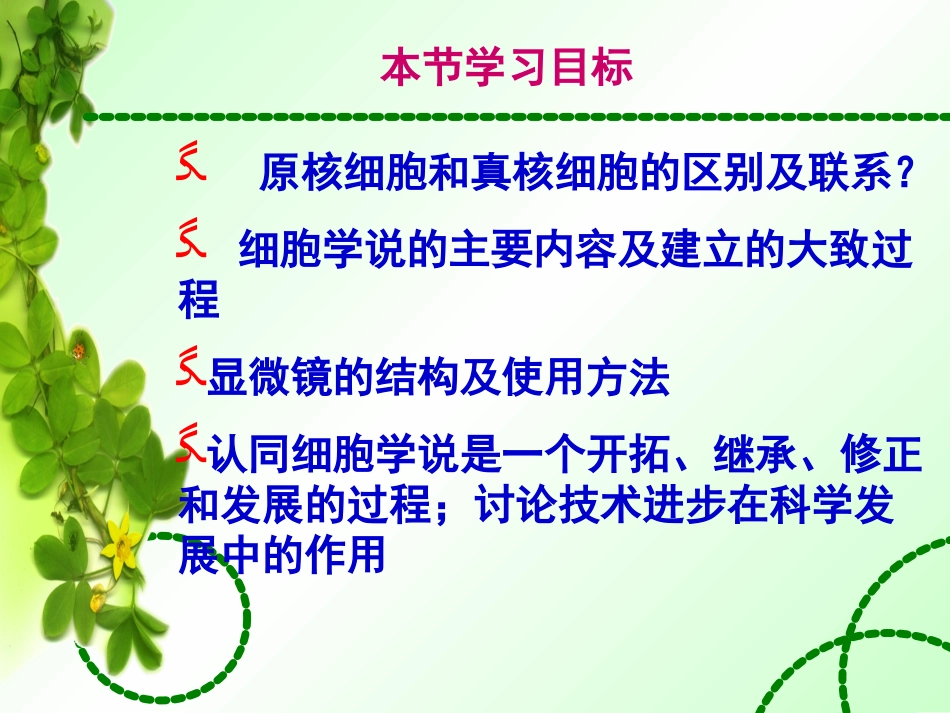 本节学习目标

原核细胞和真核细胞的区别及联系？

细胞学说的主要内容及建立的大致过程

显微镜的结构及使用方法

认同细胞学说是一个开拓、继承、修正和发展的过程；讨论技术进步在科学发展中的作用